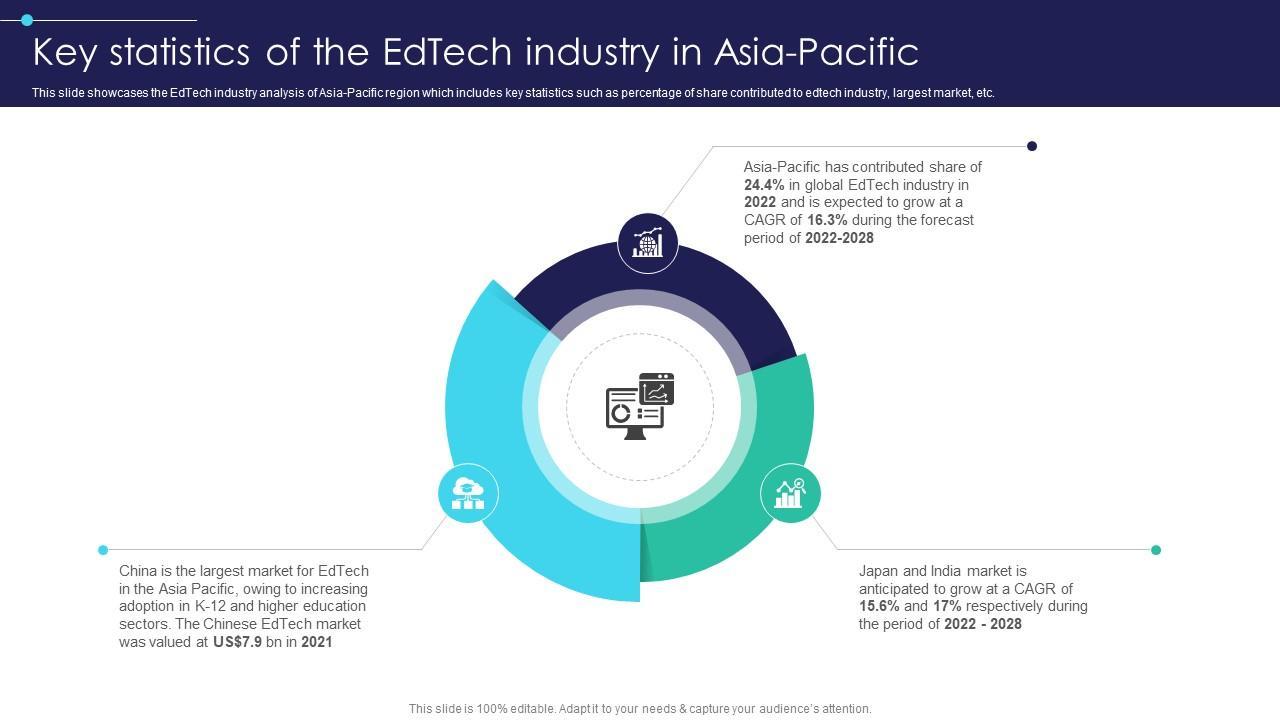 Key statistics of the EdTech industry in Asia-Pacific

This slide showcases the EdTech industry analysis of Asia-Pacific region which includes key statistics such as percentage of share contributed to edtech industry, largest market, etc.

Asia-Pacific has contributed share of 24.4% in global EdTech industry in 2022 and is expected to grow at a CAGR of 16.3% during the forecast period of 2022-2028

China is the largest market for EdTech in the Asia Pacific, owing to increasing adoption in K-12 and higher education sectors. The Chinese EdTech market was valued at US$7.9 bn in 2021

Japan and India market is anticipated to grow at a CAGR of 15.6% and 17% respectively during the period of 2022 - 2028

This slide is 100% editable. Adapt it to your needs & capture your audience's attention.